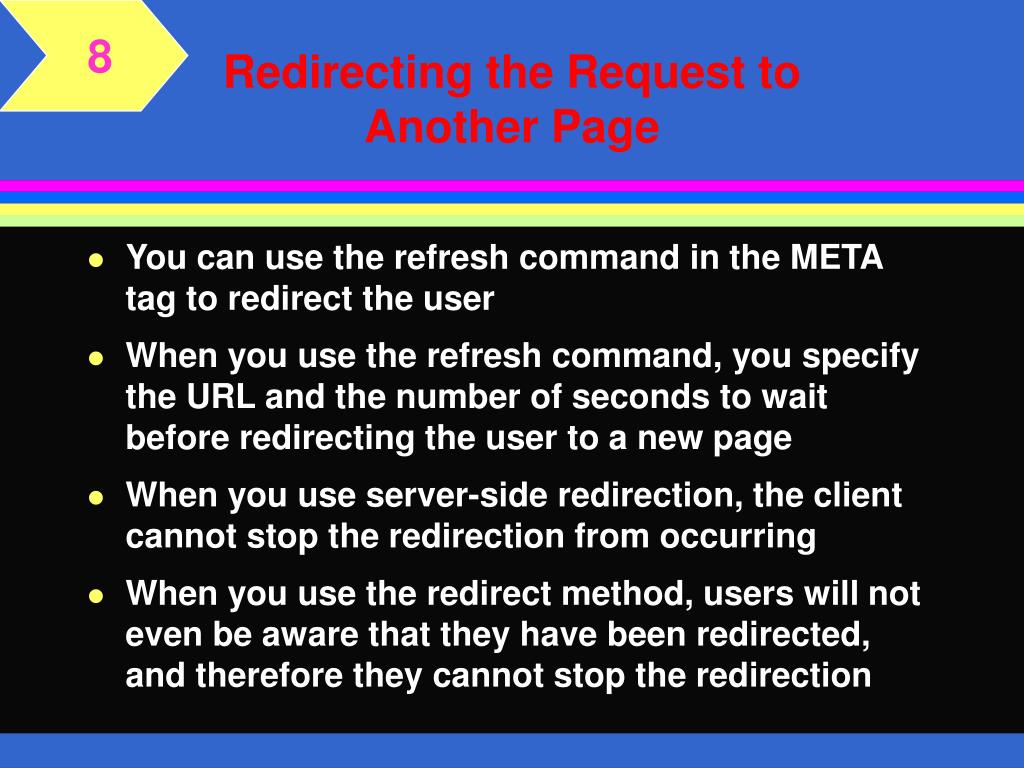 8

Redirecting the Request to Another Page

- You can use the refresh command in the META tag to redirect the user
- When you use the refresh command, you specify the URL and the number of seconds to wait before redirecting the user to a new page
- When you use server-side redirection, the client cannot stop the redirection from occurring
- When you use the redirect method, users will not even be aware that they have been redirected, and therefore they cannot stop the redirection